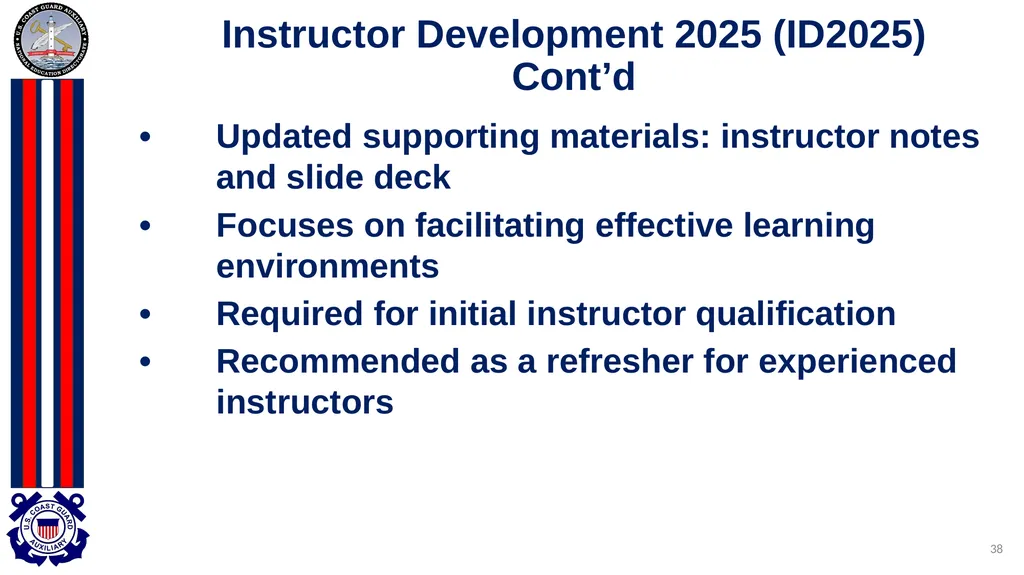 U.S. COAST GUARD AUXILIARY
NATIONAL EDUCATION DIRECTORATE

Instructor Development 2025 (ID2025) Cont’d

• Updated supporting materials: instructor notes and slide deck
• Focuses on facilitating effective learning environments
• Required for initial instructor qualification
• Recommended as a refresher for experienced instructors

U.S. COAST GUARD AUXILIARY

38